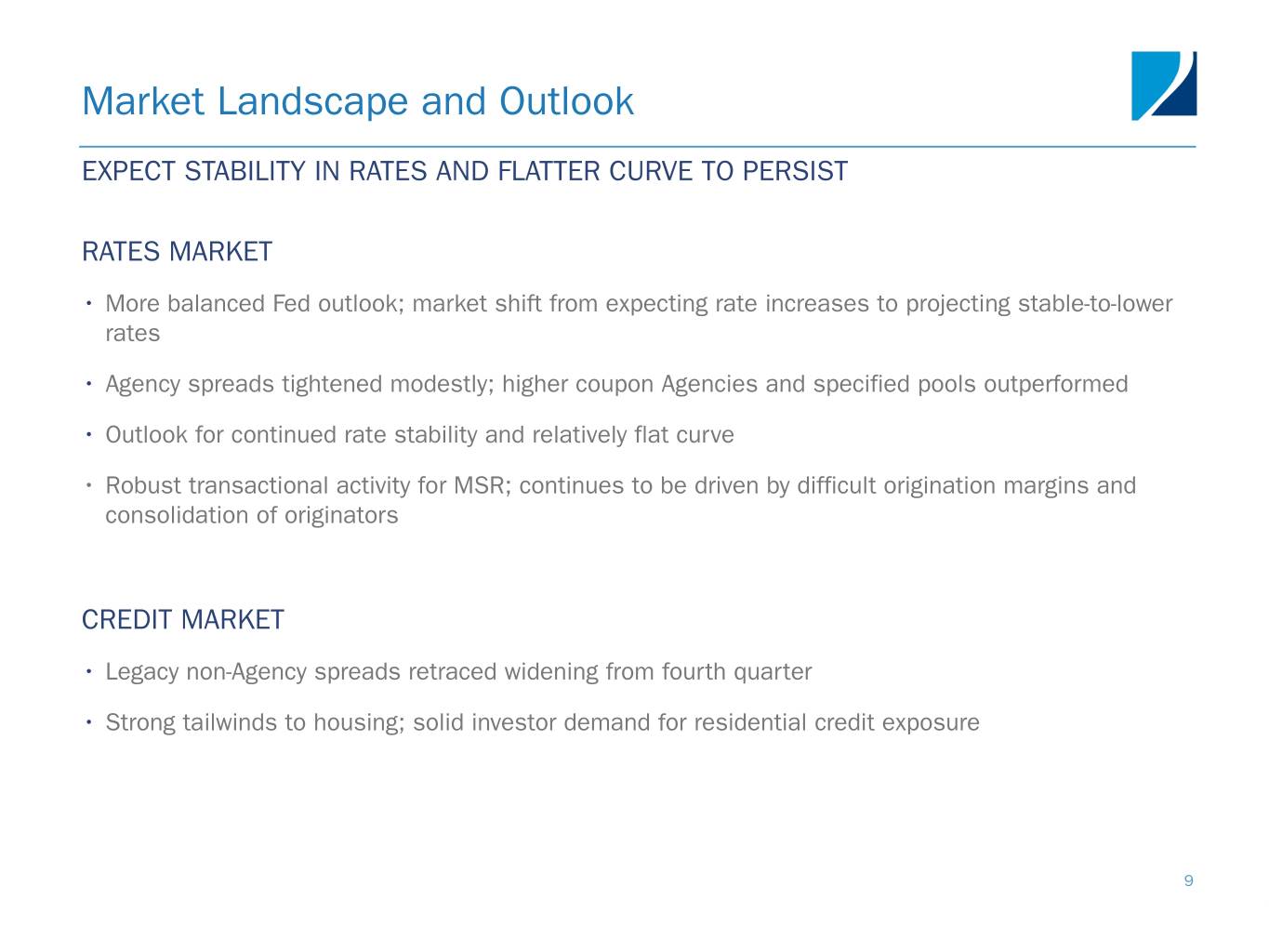 Market Landscape and Outlook

EXPECT STABILITY IN RATES AND FLATTER CURVE TO PERSIST

RATES MARKET

• More balanced Fed outlook; market shift from expecting rate increases to projecting stable-to-lower rates

• Agency spreads tightened modestly; higher coupon Agencies and specified pools outperformed

• Outlook for continued rate stability and relatively flat curve

• Robust transactional activity for MSR; continues to be driven by difficult origination margins and consolidation of originators

CREDIT MARKET

• Legacy non-Agency spreads retraced widening from fourth quarter

• Strong tailwinds to housing; solid investor demand for residential credit exposure

9